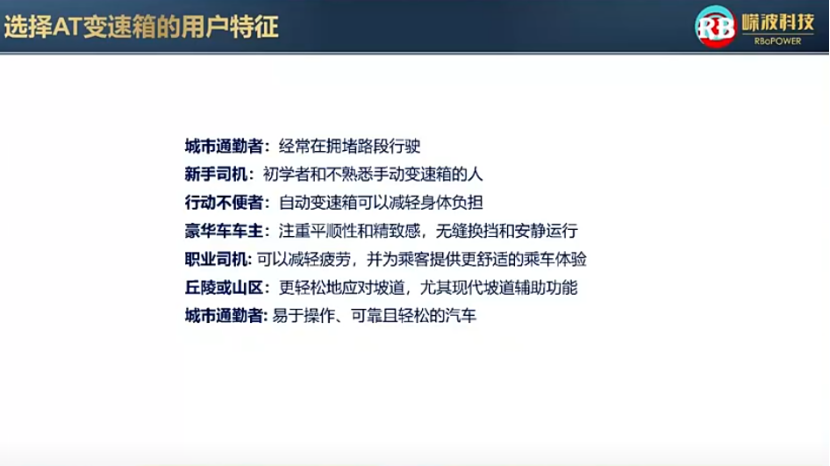 选择AT变速箱的用户特征

RB 嵘波科技
RBoPOWER

城市通勤者：经常在拥堵路段行驶
新手司机：初学者和不熟悉手动变速箱的人
行动不便者：自动变速箱可以减轻身体负担
豪华车车主：注重平顺性和精致感，无缝换挡和安静运行
职业司机：可以减轻疲劳，并为乘客提供更舒适的乘车体验
丘陵或山区：更轻松地应对坡道，尤其现代坡道辅助功能
城市通勤者：易于操作、可靠且轻松的汽车